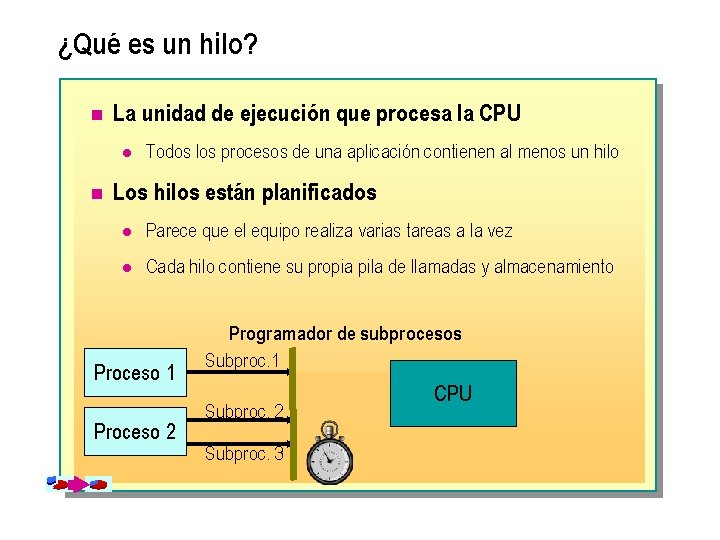 ¿Qué es un hilo?

La unidad de ejecución que procesa la CPU

Todos los procesos de una aplicación contienen al menos un hilo

Los hilos están planificados

Parece que el equipo realiza varias tareas a la vez

Cada hilo contiene su propia pila de llamadas y almacenamiento

Programador de subprocesos

Proceso 1

Subproc.1

Proceso 2

Subproc. 2

Subproc. 3

CPU